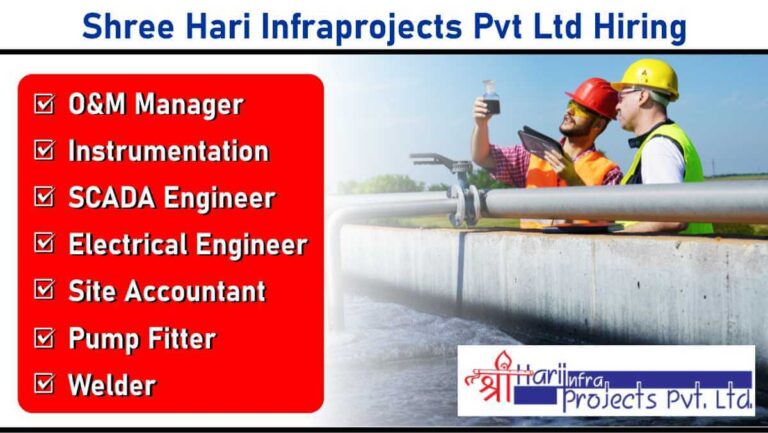 Shree Hari Infraprojects Pvt Ltd Hiring

☑ O&M Manager
☑ Instrumentation
☑ SCADA Engineer
☑ Electrical Engineer
☑ Site Accountant
☑ Pump Fitter
☑ Welder

श्री Hari Infra Projects Pvt. Ltd.